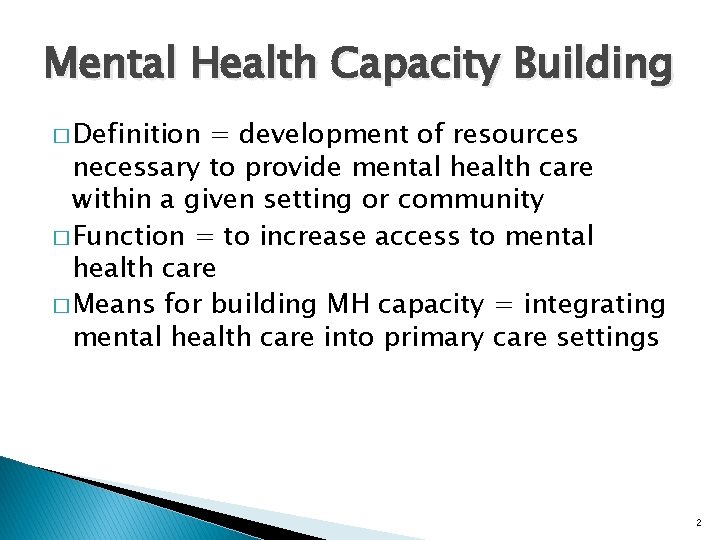 Mental Health Capacity Building

□ Definition = development of resources necessary to provide mental health care within a given setting or community

□ Function = to increase access to mental health care

□ Means for building MH capacity = integrating mental health care into primary care settings

2